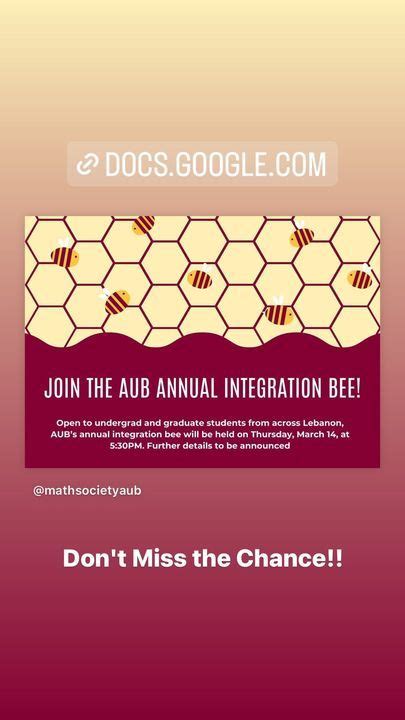 DOCS.GOOGLE.COM

JOIN THE AUB ANNUAL INTEGRATION BEE!

Open to undergrad and graduate students from across Lebanon, AUB's annual integration bee will be held on Thursday, March 14, at 5:30PM. Further details to be announced

@mathsocietyaub

Don't Miss the Chance!!